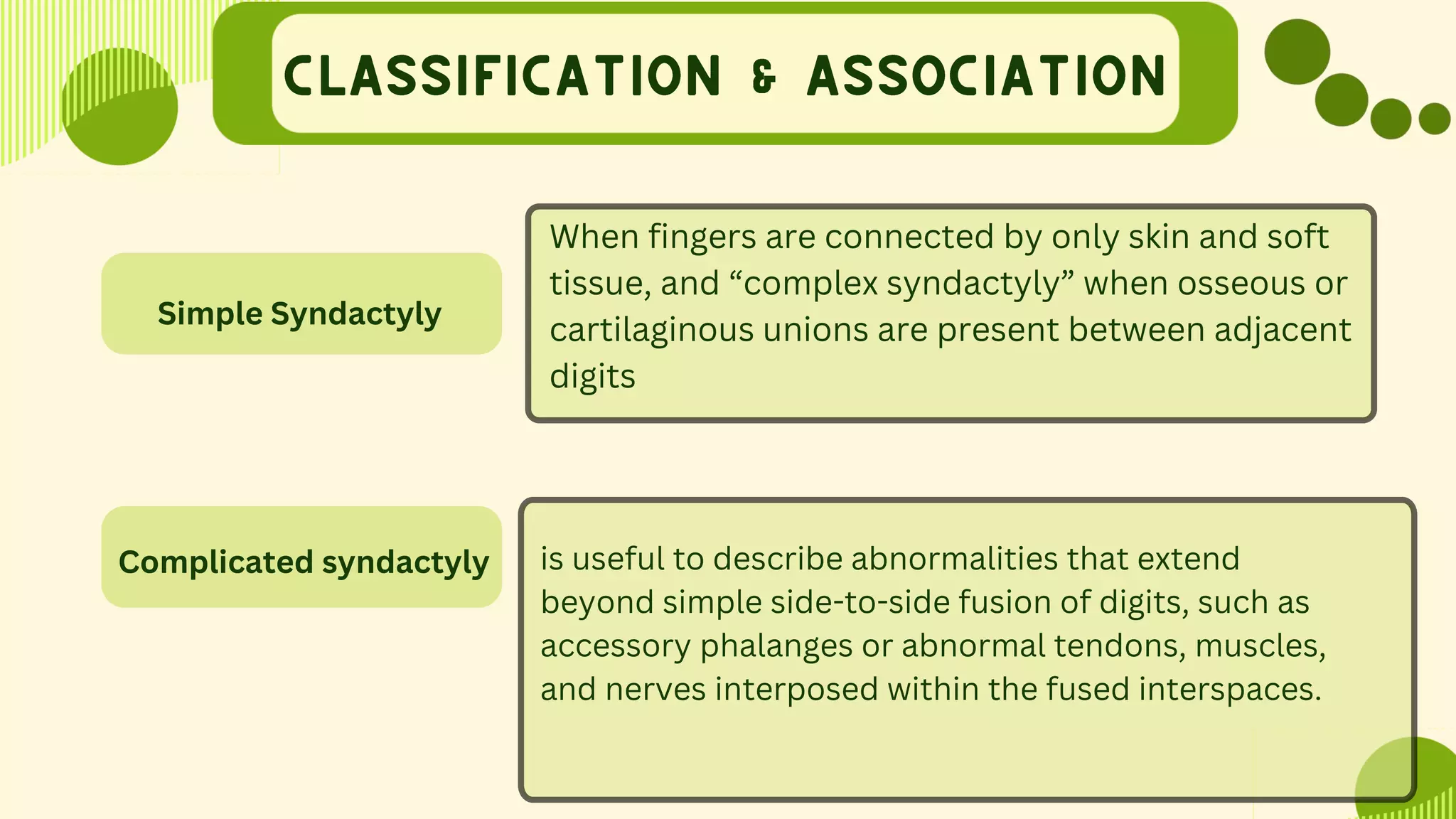 CLASSIFICATION & ASSOCIATION

Simple Syndactyly

When fingers are connected by only skin and soft tissue, and “complex syndactyly” when osseous or cartilaginous unions are present between adjacent digits

Complicated syndactyly

is useful to describe abnormalities that extend beyond simple side-to-side fusion of digits, such as accessory phalanges or abnormal tendons, muscles, and nerves interposed within the fused interspaces.